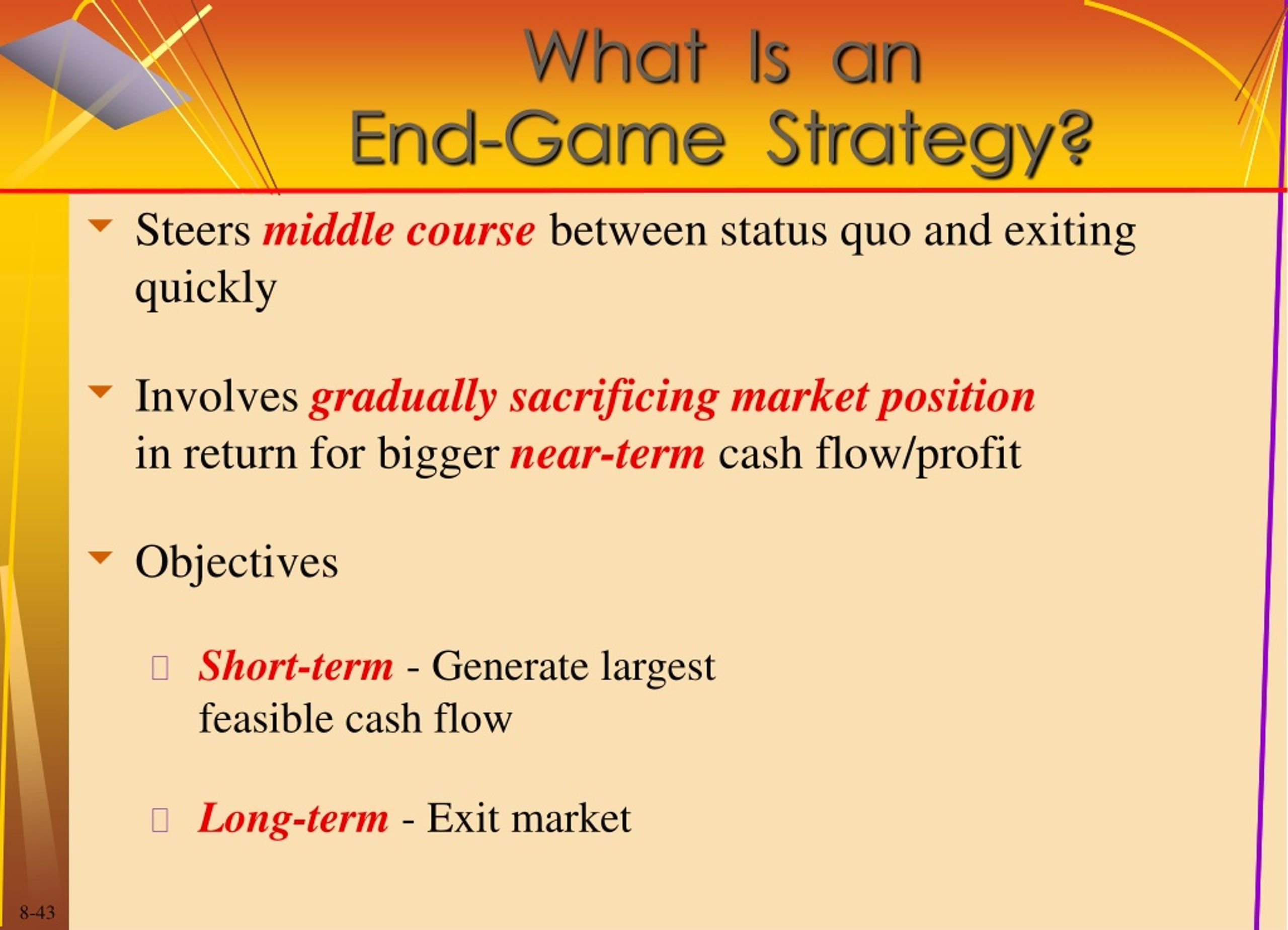 What Is an End-Game Strategy?

Steers middle course between status quo and exiting quickly

Involves gradually sacrificing market position in return for bigger near-term cash flow/profit

Objectives

Short-term - Generate largest feasible cash flow

Long-term - Exit market

8-43